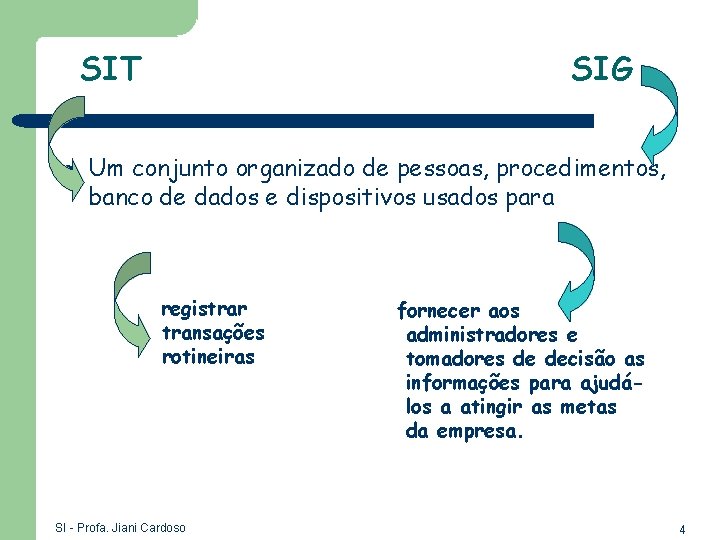 SIT

SIG

Um conjunto organizado de pessoas, procedimentos, banco de dados e dispositivos usados para

registrar transações rotineiras

fornecer aos administradores e tomadores de decisão as informações para ajudá-los a atingir as metas da empresa.

SI - Profa. Jiani Cardoso

4